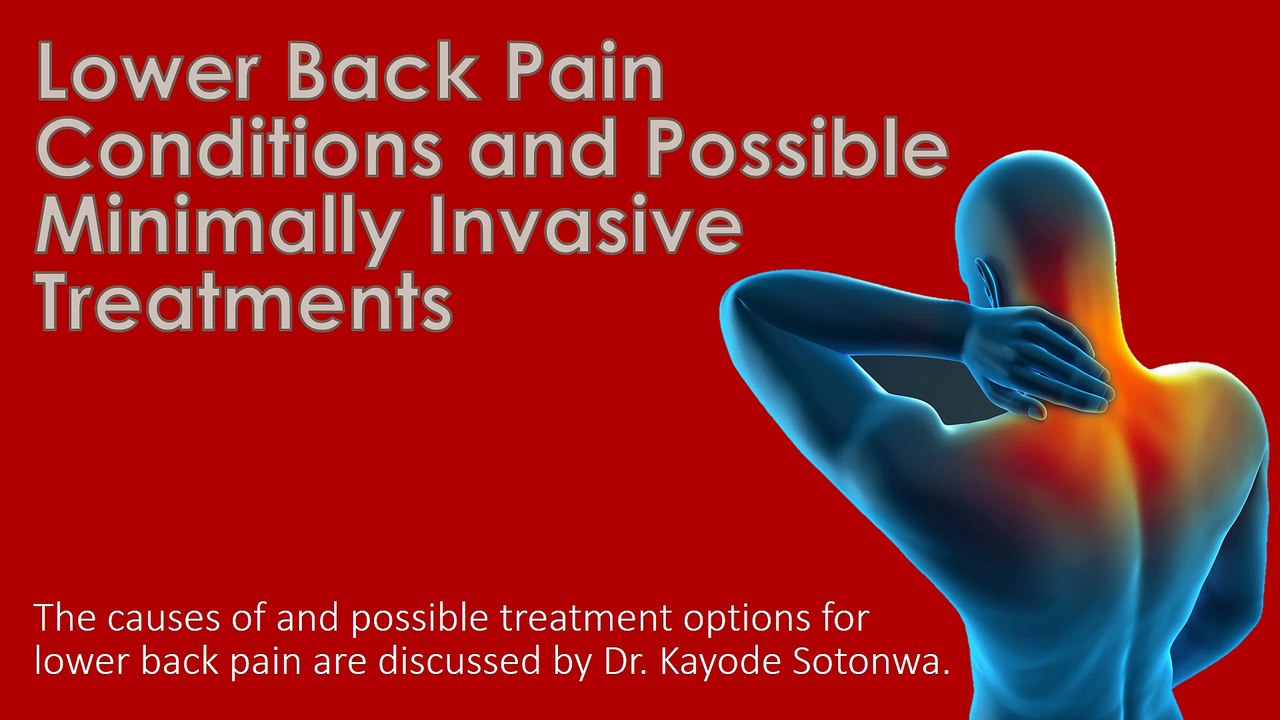 Lower Back Pain Conditions and Possible Minimally Invasive Treatments

The causes of and possible treatment options for lower back pain are discussed by Dr. Kayode Sotonwa.